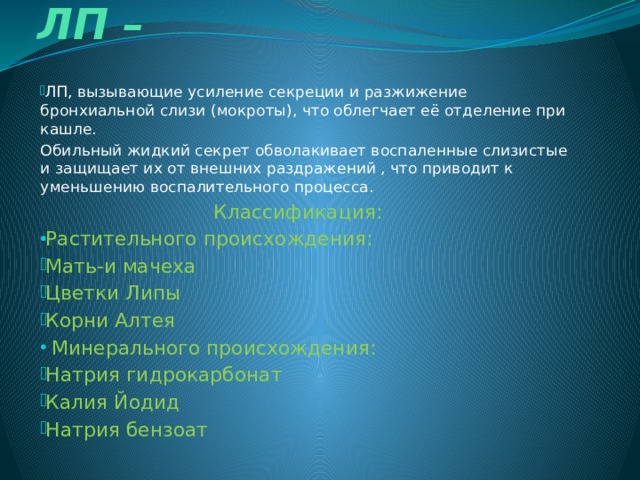 ЛП –

ЛП, вызывающие усиление секреции и разжижение бронхиальной слизи (мокроты), что облегчает её отделение при кашле.

Обильный жидкий секрет обволакивает воспаленные слизистые и защищает их от внешних раздражений , что приводит к уменьшению воспалительного процесса.

Классификация:

• Растительного происхождения:
Мать-и мачеха
Цветки Липы
Корни Алтея
• Минерального происхождения:
Натрия гидрокарбонат
Калия Йодид
Натрия бензоат